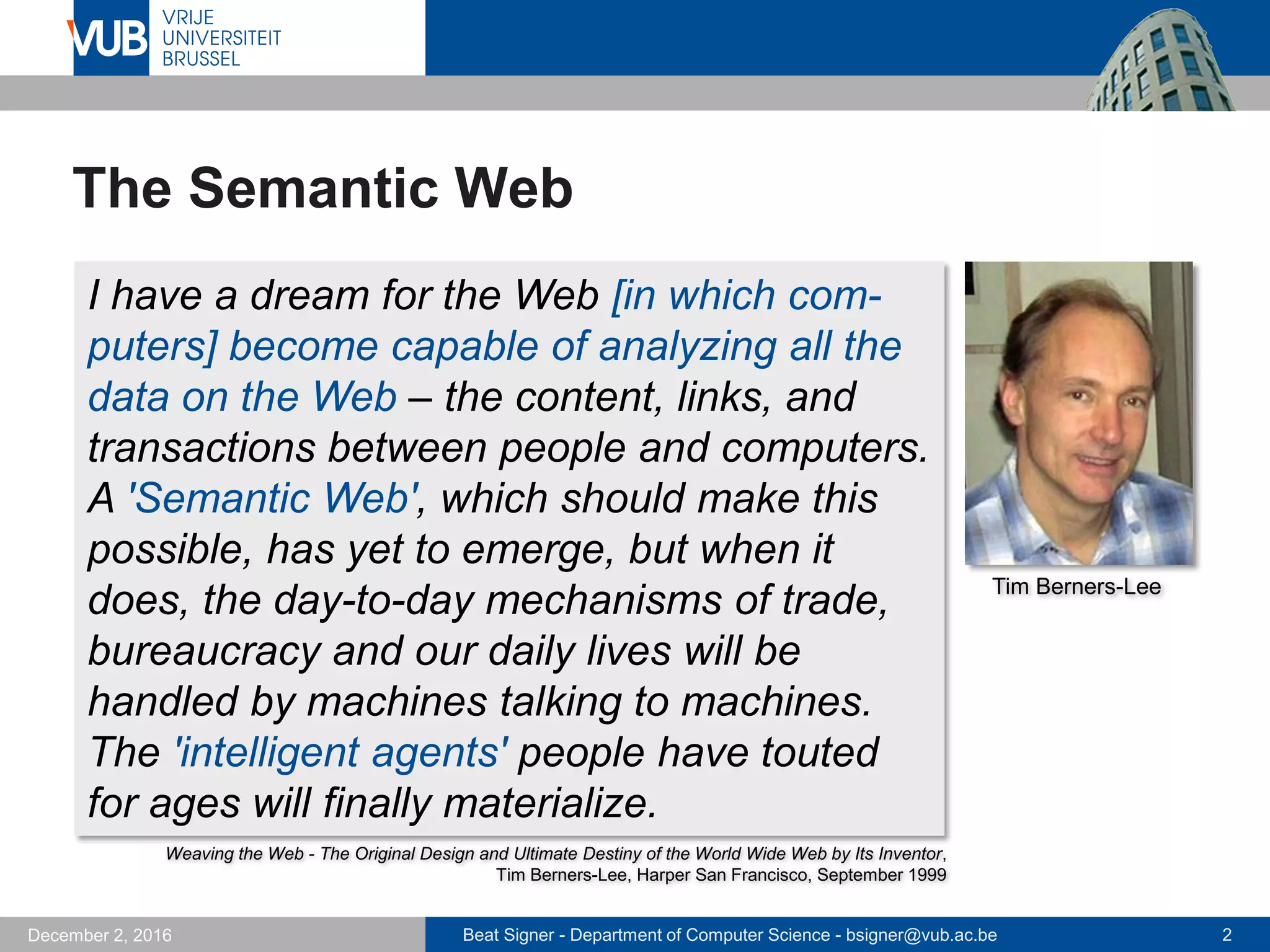 VUB VRIJE UNIVERSITEIT BRUSSEL

The Semantic Web

I have a dream for the Web [in which computers] become capable of analyzing all the data on the Web – the content, links, and transactions between people and computers. A 'Semantic Web', which should make this possible, has yet to emerge, but when it does, the day-to-day mechanisms of trade, bureaucracy and our daily lives will be handled by machines talking to machines. The 'intelligent agents' people have touted for ages will finally materialize.

Tim Berners-Lee

Weaving the Web - The Original Design and Ultimate Destiny of the World Wide Web by Its Inventor, Tim Berners-Lee, Harper San Francisco, September 1999

December 2, 2016 Beat Signer - Department of Computer Science - bsigner@vub.ac.be 2